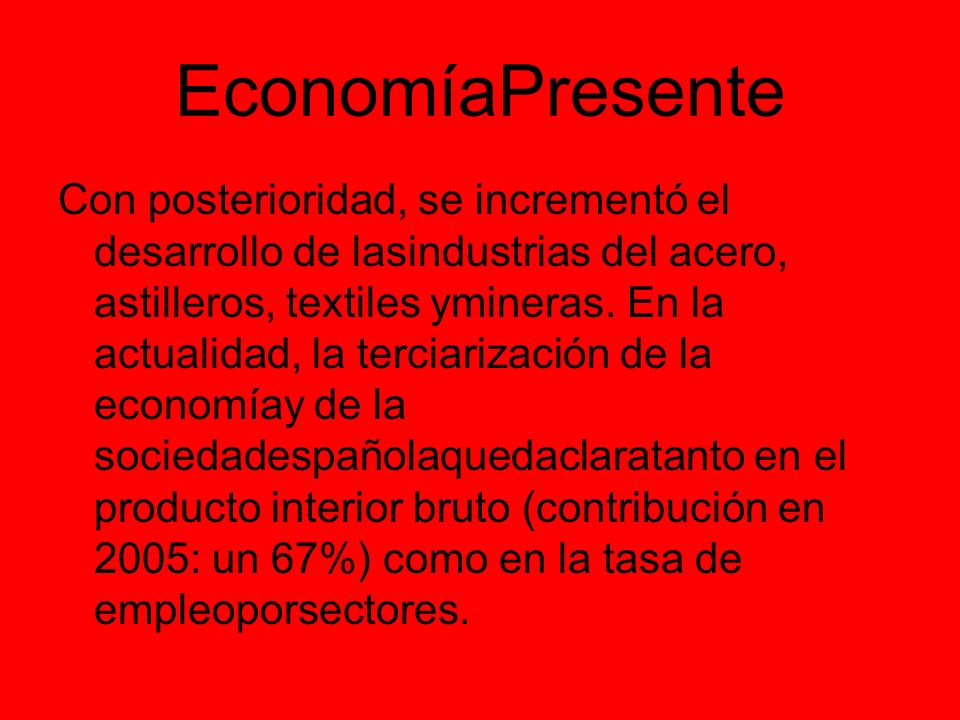 EconomíaPresente

Con posterioridad, se incrementó el desarrollo de lasindustrias del acero, astilleros, textiles ymineras. En la actualidad, la terciarización de la economíay de la sociedadespañolaquedaclaratanto en el producto interior bruto (contribución en 2005: un 67%) como en la tasa de empleoporsectores.